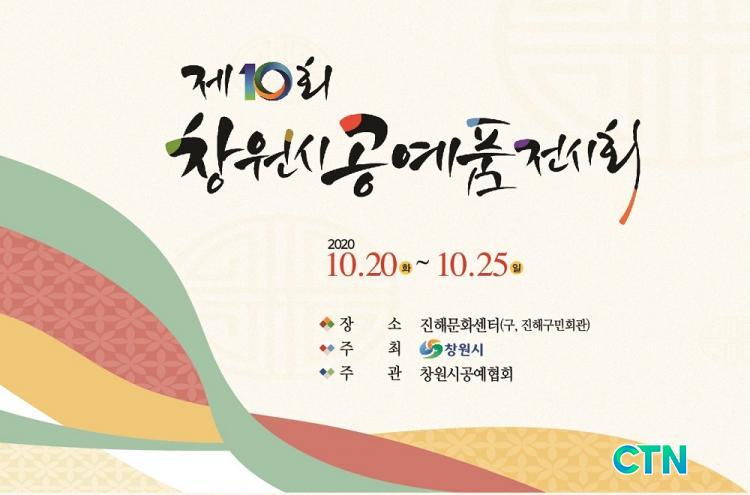 제10회
창원시공예품전시회

2020
10.20 화 ~ 10.25 일

장 소 진해문화센터(구, 진해구민회관)
주 최 창원시
주 관 창원시공예협회

CTN